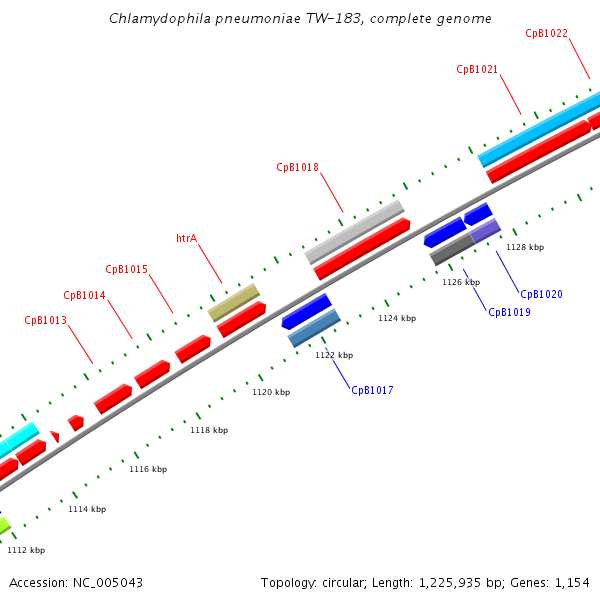 Chlamydophila pneumoniae TW-183, complete genome

CpB1022
CpB1021
CpB1018
htrA
CpB1015
CpB1014
CpB1013

1128 kbp
1126 kbp
CpB1020
CpB1019
1124 kbp
1122 kbp
CpB1017
1120 kbp
1118 kbp
1116 kbp
1114 kbp
1112 kbp

Accession: NC_005043

Topology: circular; Length: 1,225,935 bp; Genes: 1,154